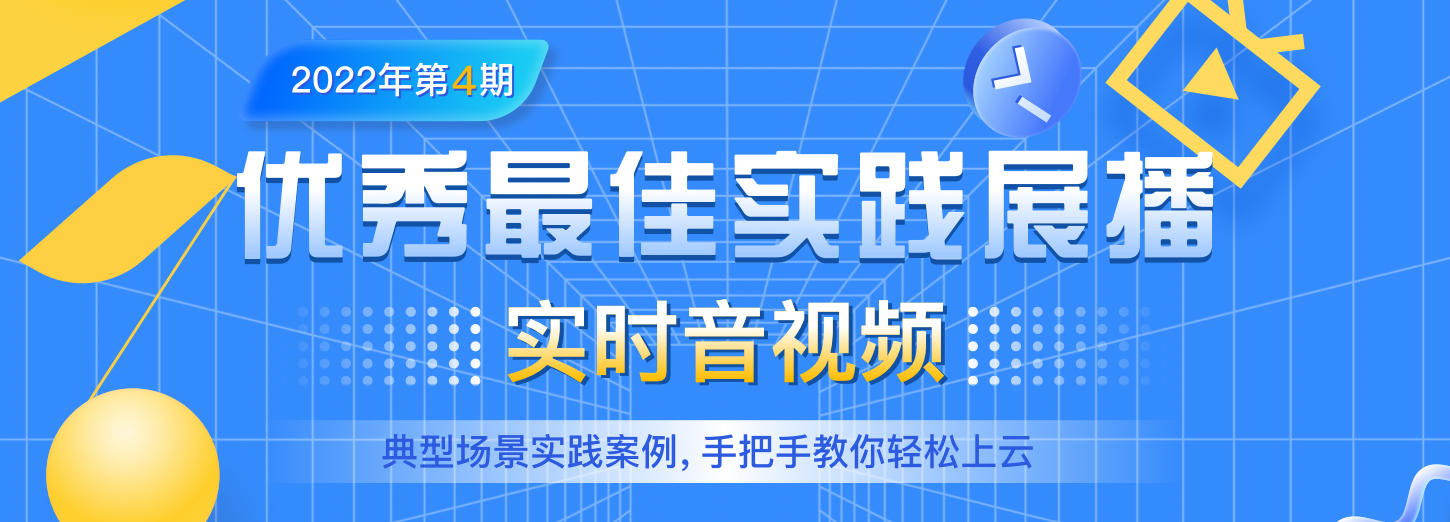 2022年第4期

优秀最佳实践展播

实时音视频

典型场景实践案例，手把手教你轻松上云